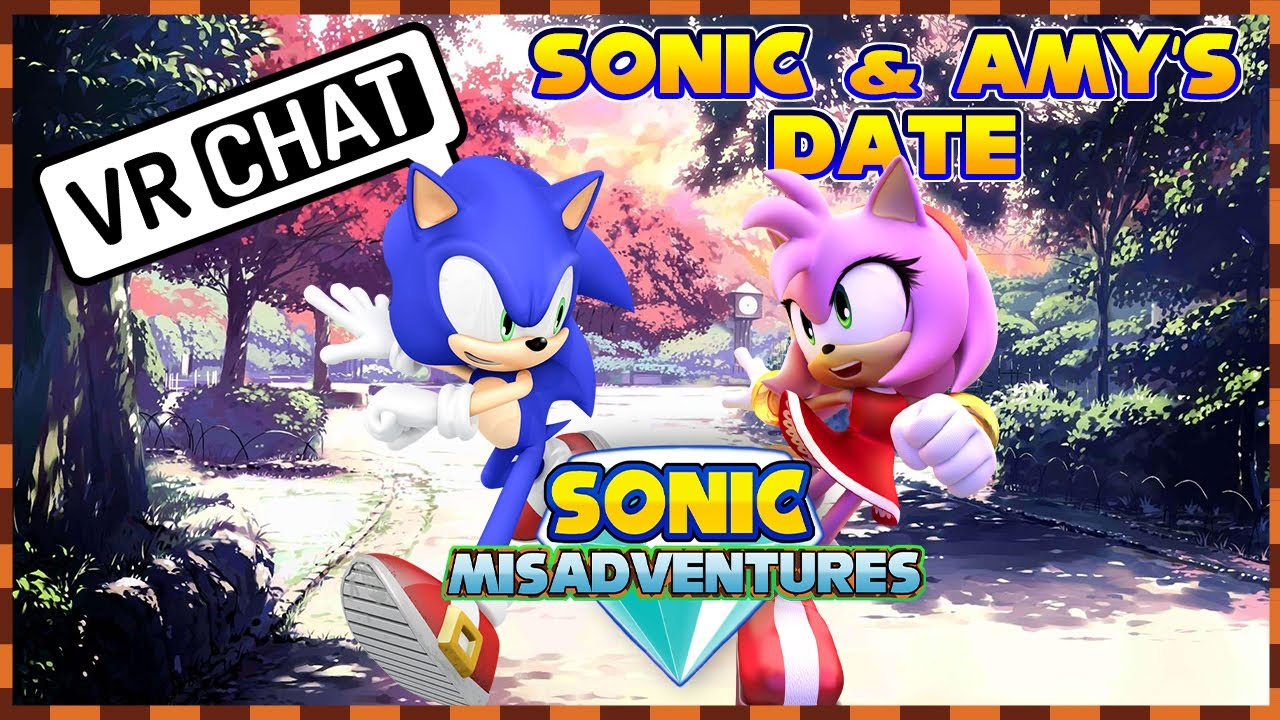 VR CHAT

SONIC & AMY'S DATE

SONIC MISADVENTURES